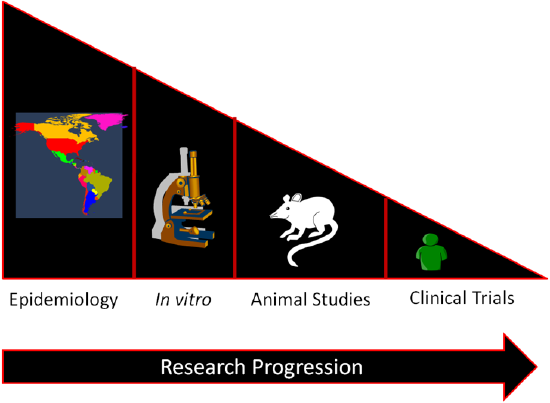 Epidemiology

In vitro

Animal Studies

Clinical Trials

Research Progression